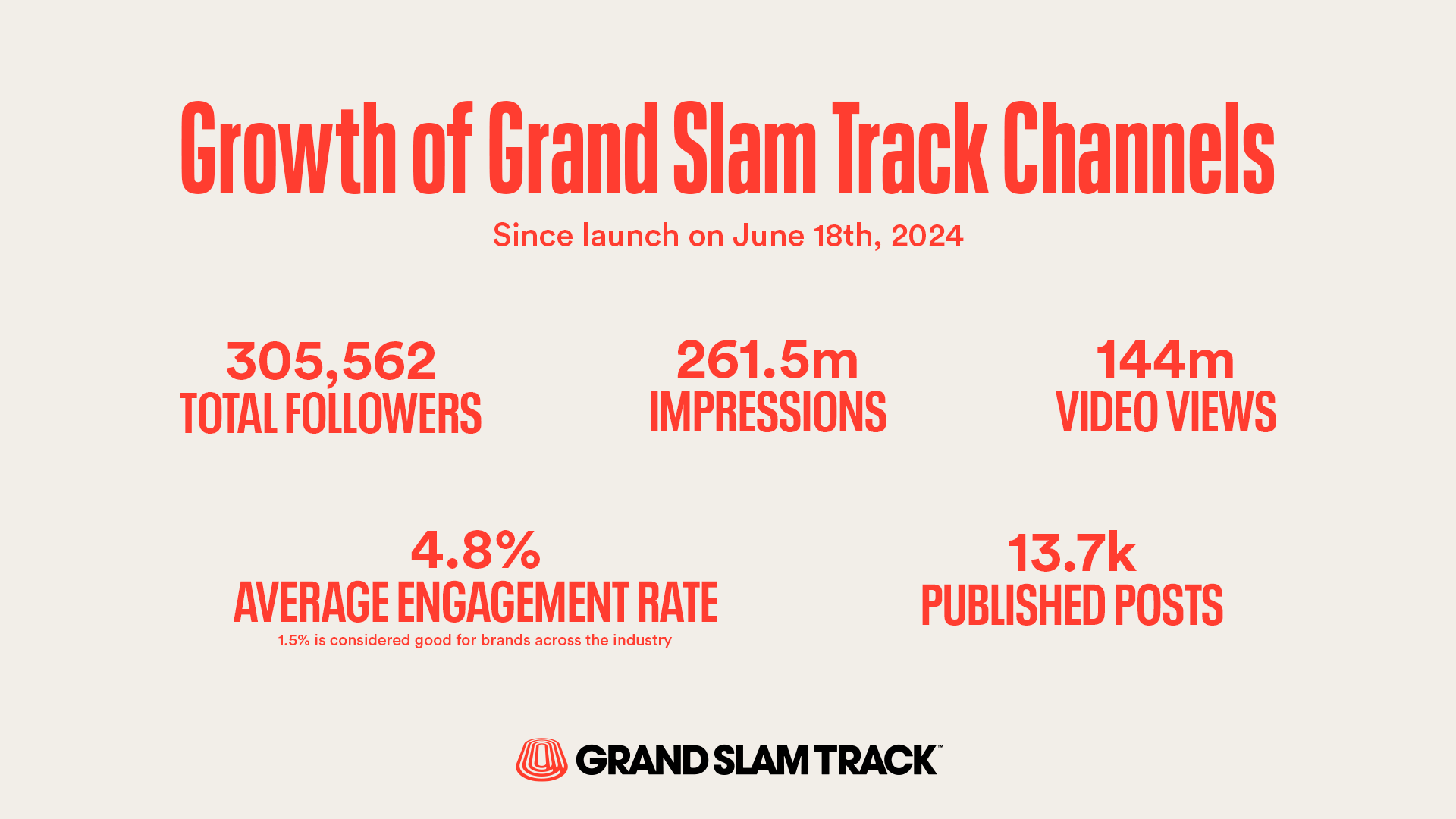 Growth of Grand Slam Track Channels

Since launch on June 18th, 2024

305,562
TOTAL FOLLOWERS

261.5m
IMPRESSIONS

144m
VIDEO VIEWS

4.8%
AVERAGE ENGAGEMENT RATE
1.5% is considered good for brands across the industry

13.7k
PUBLISHED POSTS

GRAND SLAM TRACK™